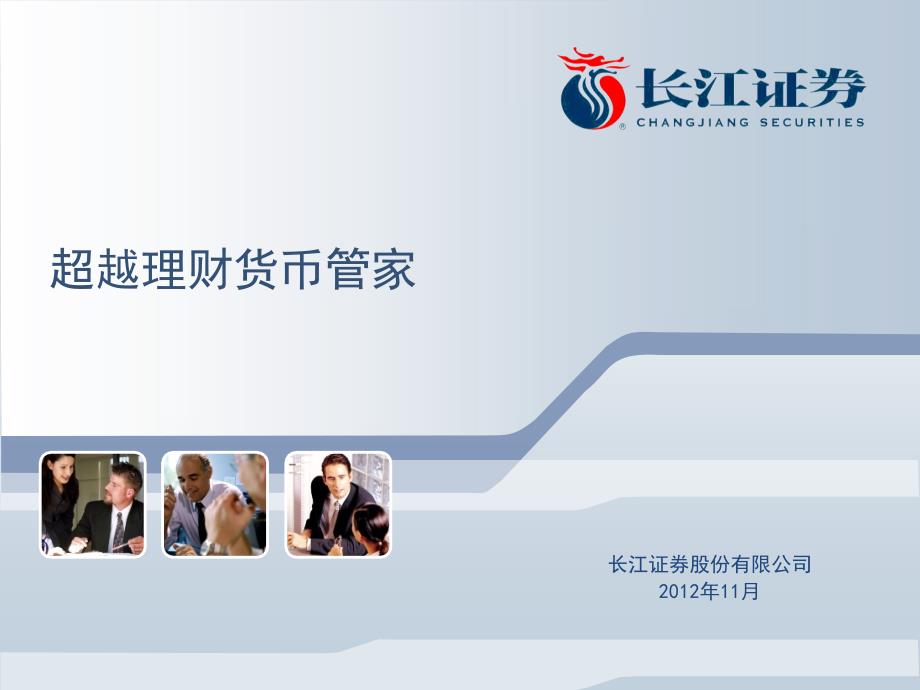 长江证券
CHANGJIANG SECURITIES

超越理财货币管家

长江证券股份有限公司
2012年11月